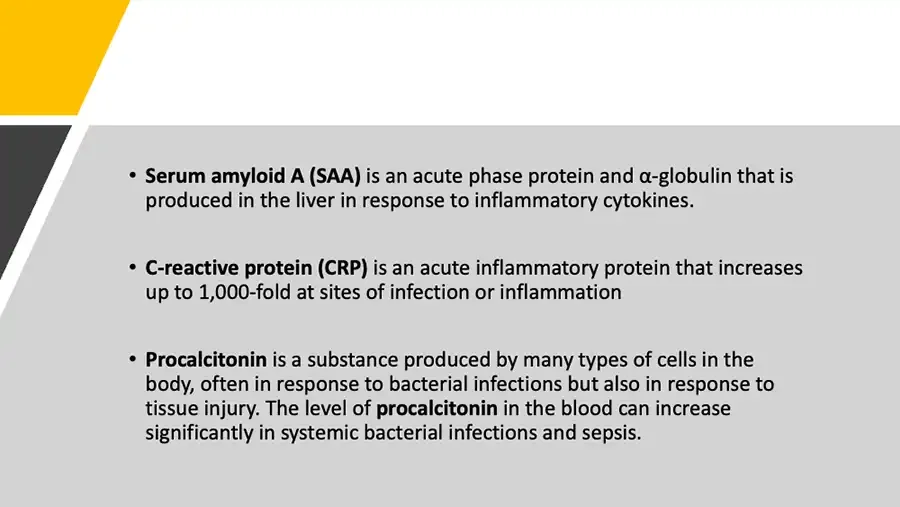 • Serum amyloid A (SAA) is an acute phase protein and α-globulin that is produced in the liver in response to inflammatory cytokines.

• C-reactive protein (CRP) is an acute inflammatory protein that increases up to 1,000-fold at sites of infection or inflammation

• Procalcitonin is a substance produced by many types of cells in the body, often in response to bacterial infections but also in response to tissue injury. The level of procalcitonin in the blood can increase significantly in systemic bacterial infections and sepsis.